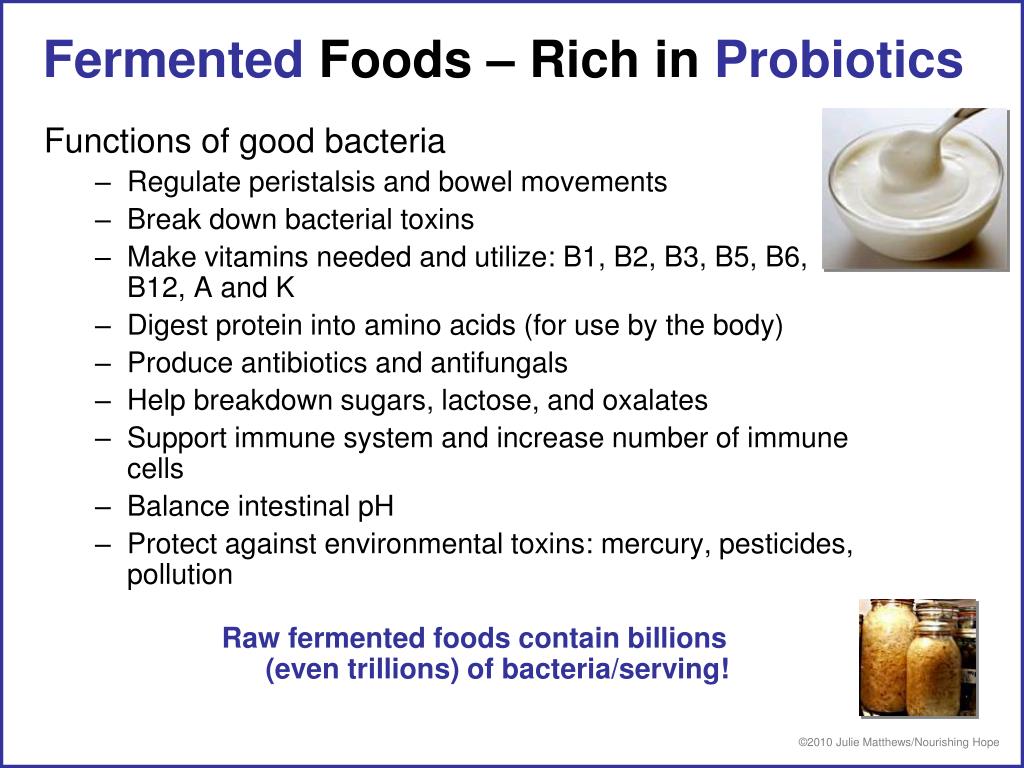 Fermented Foods – Rich in Probiotics

Functions of good bacteria

– Regulate peristalsis and bowel movements
– Break down bacterial toxins
– Make vitamins needed and utilize: B1, B2, B3, B5, B6, B12, A and K
– Digest protein into amino acids (for use by the body)
– Produce antibiotics and antifungals
– Help breakdown sugars, lactose, and oxalates
– Support immune system and increase number of immune cells
– Balance intestinal pH
– Protect against environmental toxins: mercury, pesticides, pollution

Raw fermented foods contain billions (even trillions) of bacteria/serving!

©2010 Julie Matthews/Nourishing Hope